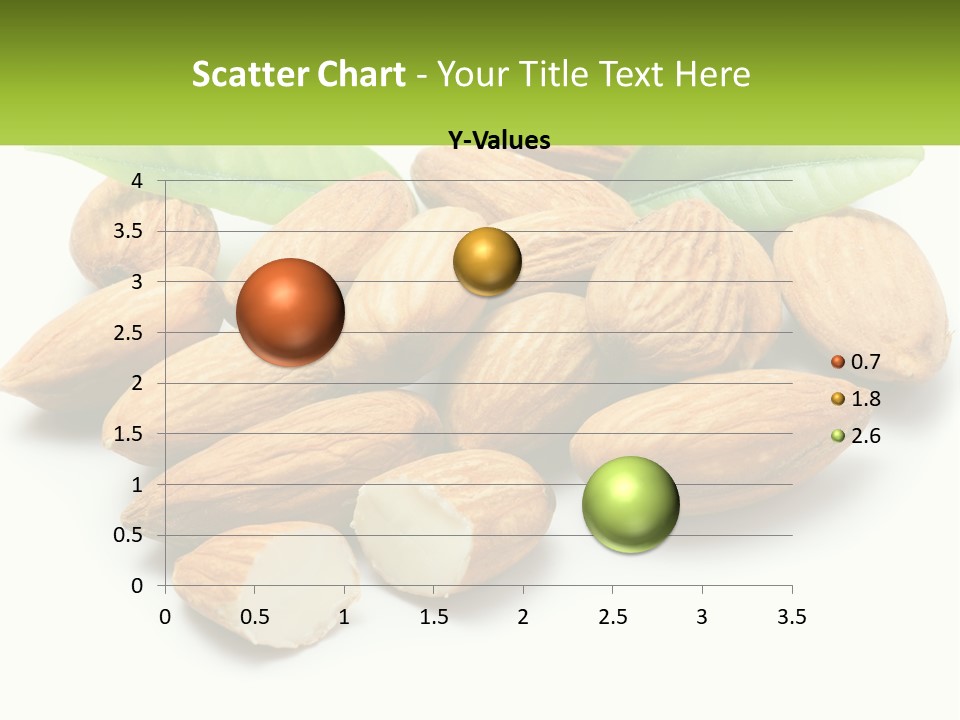 Scatter Chart - Your Title Text Here

Y-Values

4
3.5
3
2.5
2
1.5
1
0.5
0

0 0.5 1 1.5 2 2.5 3 3.5

0.7
1.8
2.6